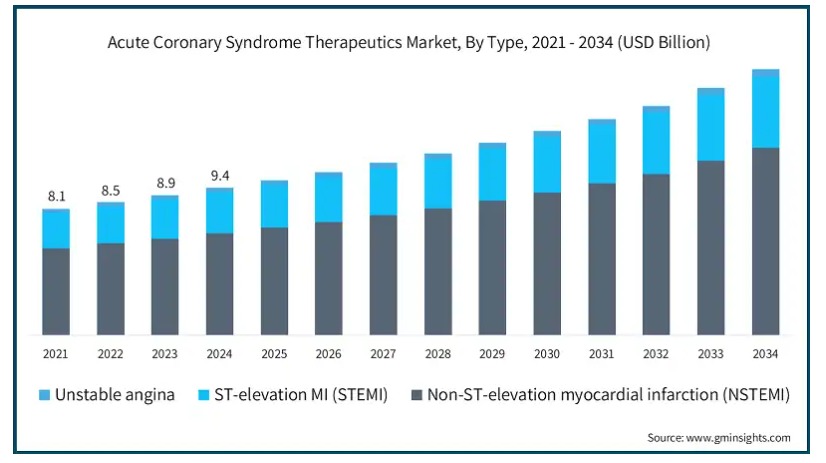 Acute Coronary Syndrome Therapeutics Market, By Type, 2021 - 2034 (USD Billion)

8.1
8.5
8.9
9.4

2021 2022 2023 2024 2025 2026 2027 2028 2029 2030 2031 2032 2033 2034

Unstable angina
ST-elevation MI (STEMI)
Non-ST-elevation myocardial infarction (NSTEMI)

Source: www.gminsights.com